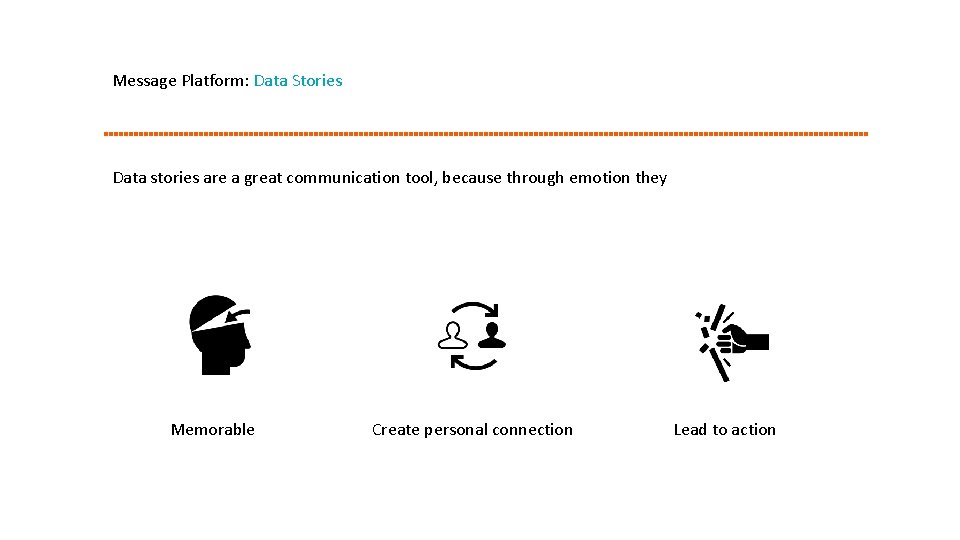 Message Platform: Data Stories

Data stories are a great communication tool, because through emotion they

Memorable

Create personal connection

Lead to action